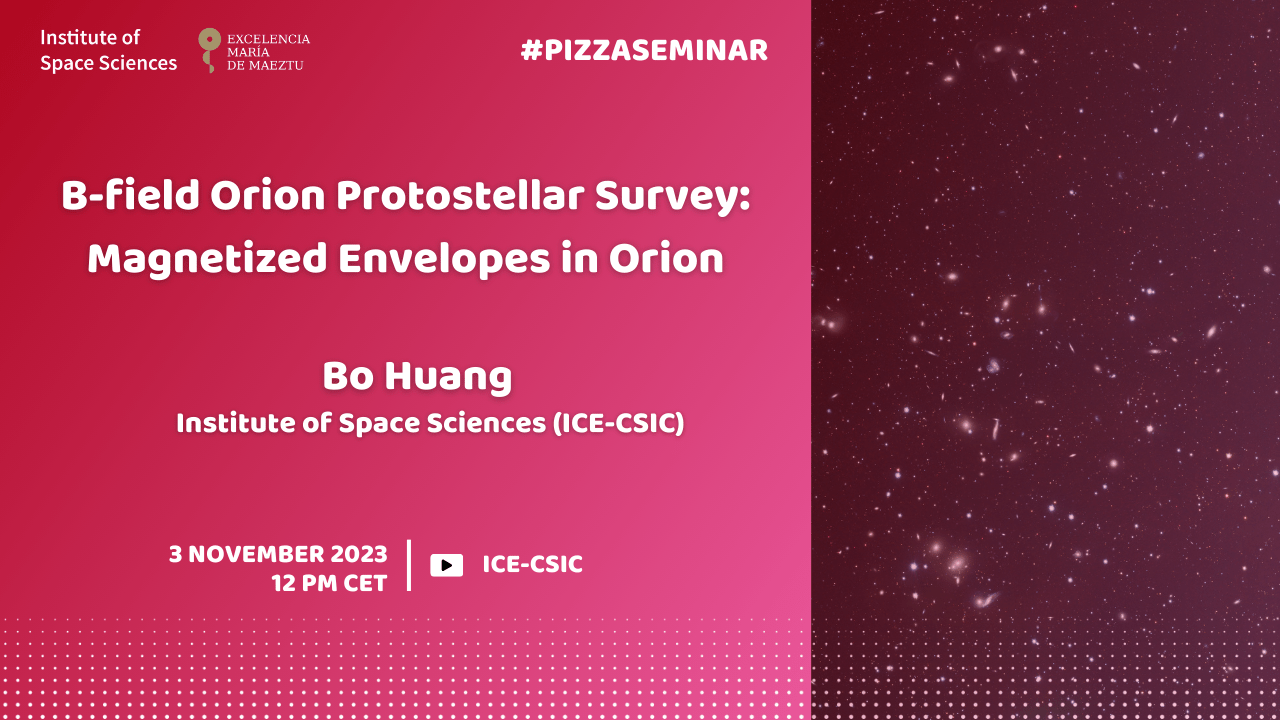 Institute of Space Sciences

EXCELENCIA MARÍA DE MAEZTU

#PIZZASEMINAR

B-field Orion Protostellar Survey: Magnetized Envelopes in Orion

Bo Huang

Institute of Space Sciences (ICE-CSIC)

3 NOVEMBER 2023
12 PM CET

ICE-CSIC